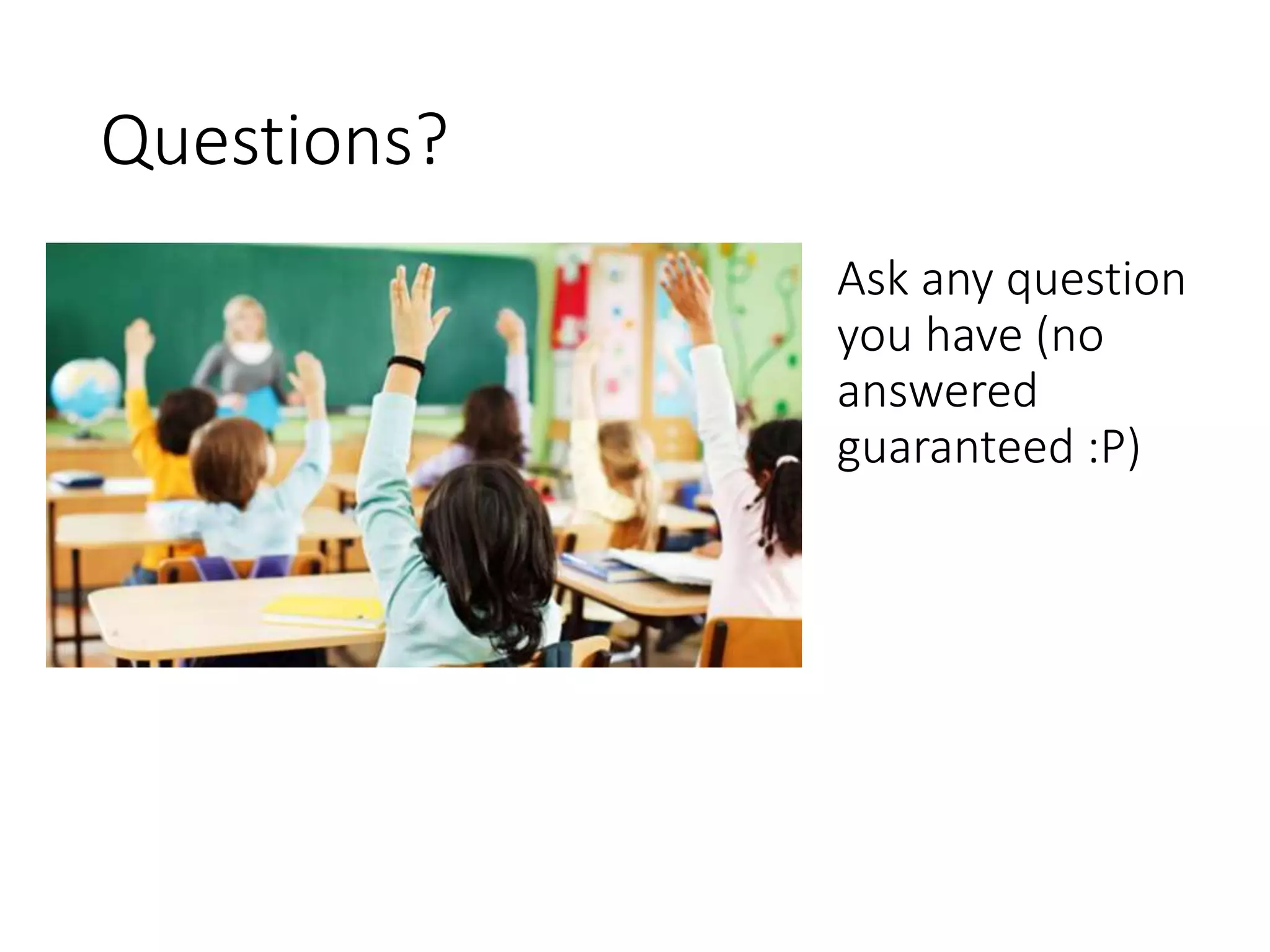 Questions?

Ask any question you have (no answered guaranteed :P)